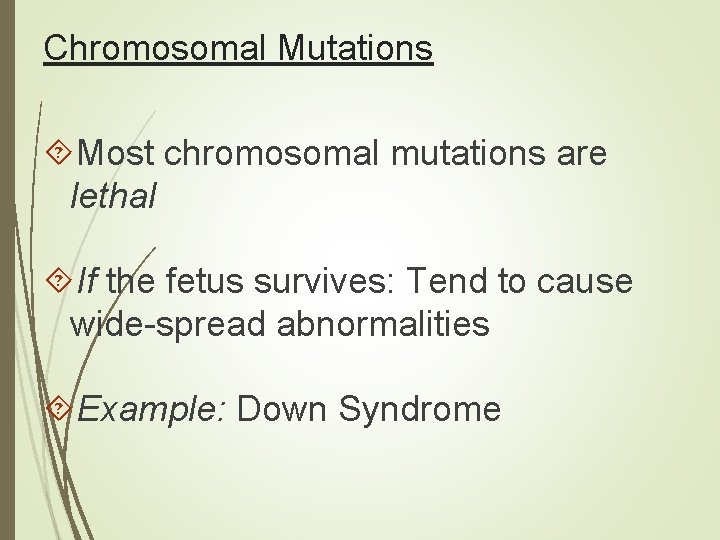 Chromosomal Mutations

Most chromosomal mutations are lethal

If the fetus survives: Tend to cause wide-spread abnormalities

Example: Down Syndrome